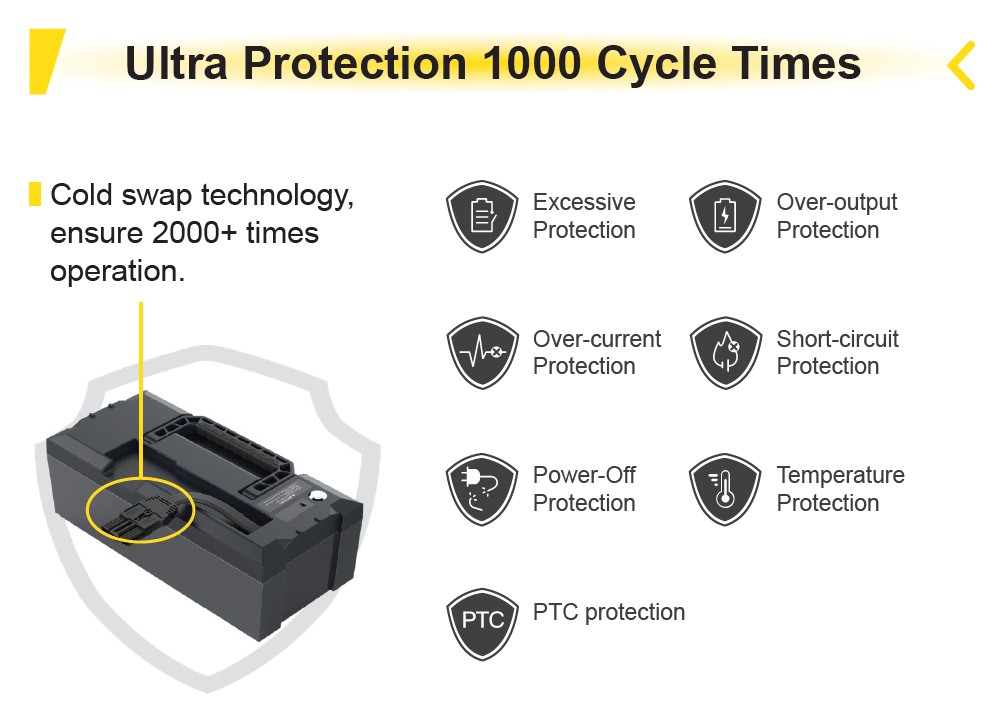 Ultra Protection 1000 Cycle Times

Cold swap technology, ensure 2000+ times operation.

Excessive Protection

Over-output Protection

Over-current Protection

Short-circuit Protection

Power-Off Protection

Temperature Protection

PTC

PTC protection